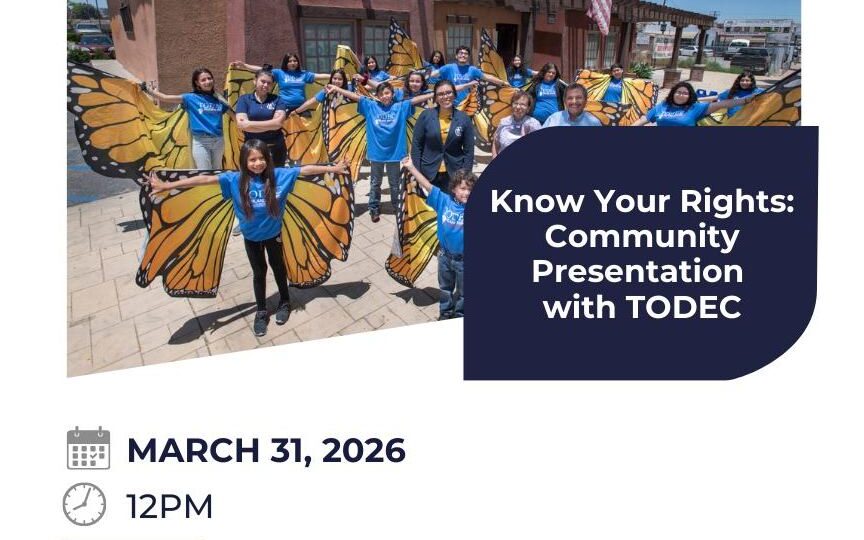 Know Your Rights: Community Presentation with TODEC

MARCH 31, 2026

12PM